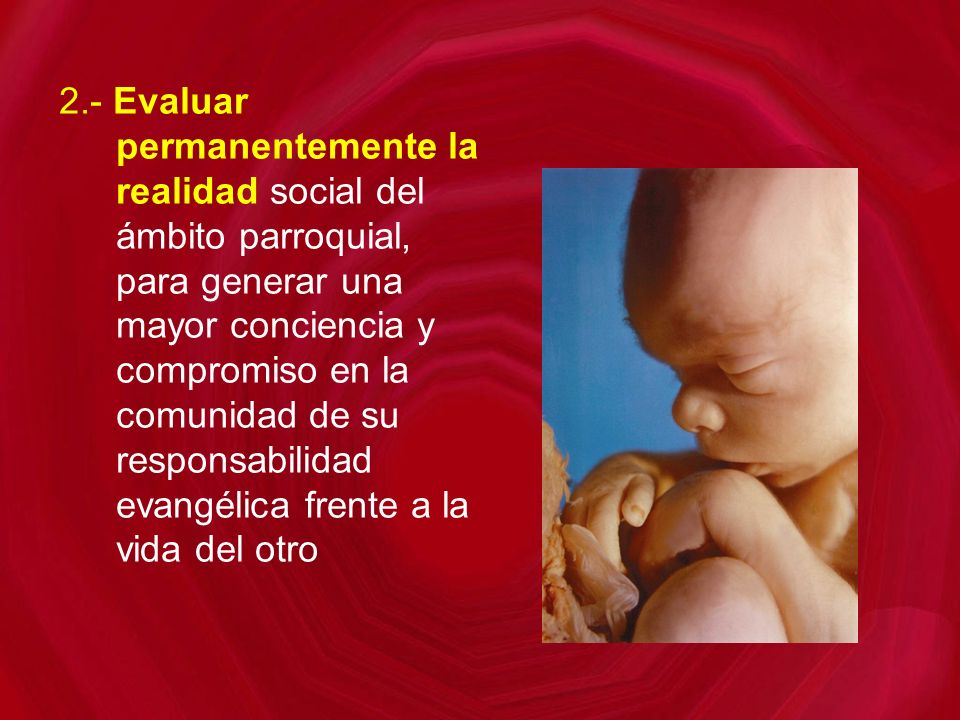 2.- Evaluar permanentemente la realidad social del ámbito parroquial, para generar una mayor conciencia y compromiso en la comunidad de su responsabilidad evangélica frente a la vida del otro